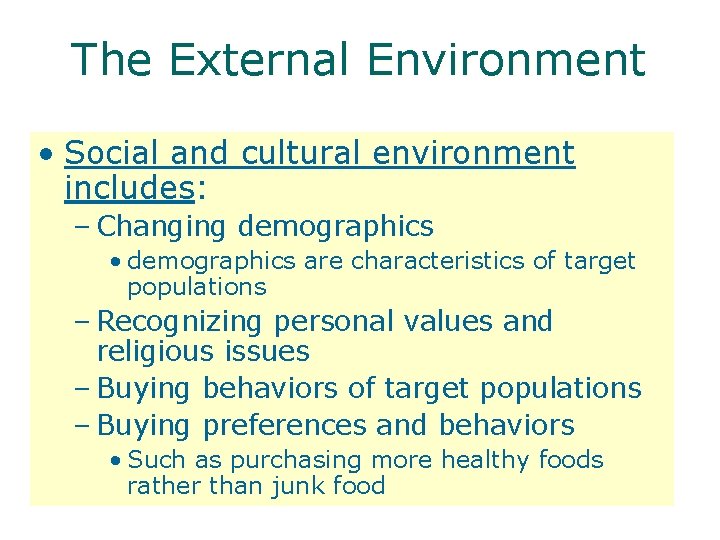 The External Environment

• Social and cultural environment includes:
– Changing demographics
• demographics are characteristics of target populations
– Recognizing personal values and religious issues
– Buying behaviors of target populations
– Buying preferences and behaviors
• Such as purchasing more healthy foods rather than junk food